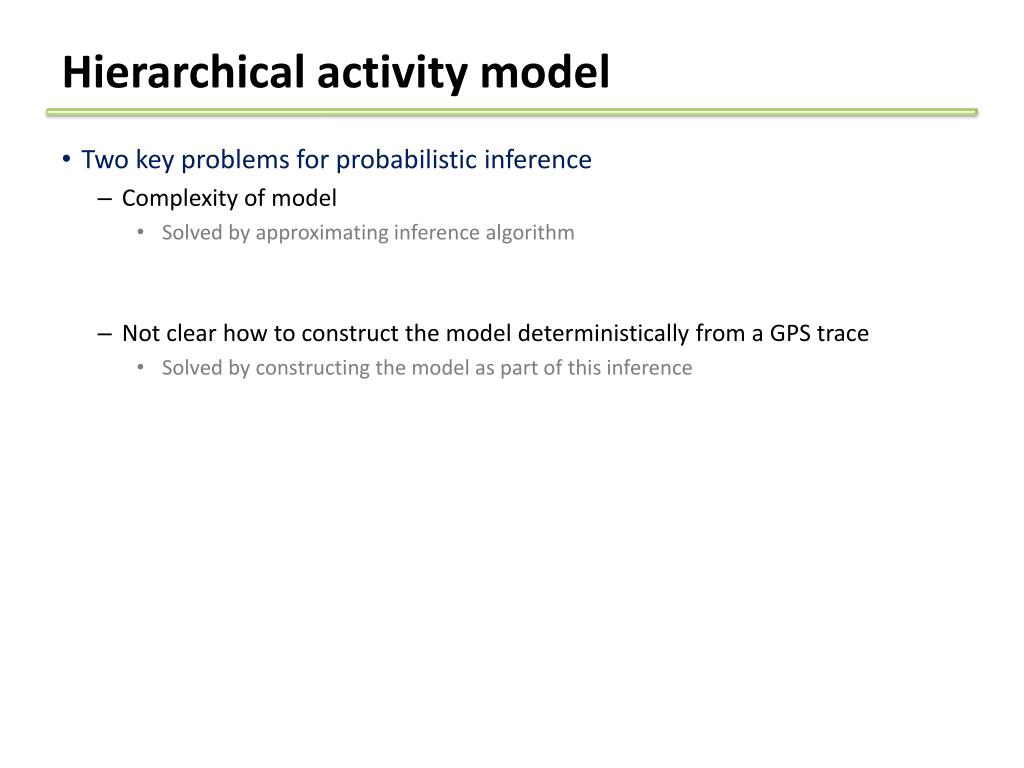 Hierarchical activity model

• Two key problems for probabilistic inference
– Complexity of model
• Solved by approximating inference algorithm

– Not clear how to construct the model deterministically from a GPS trace
• Solved by constructing the model as part of this inference